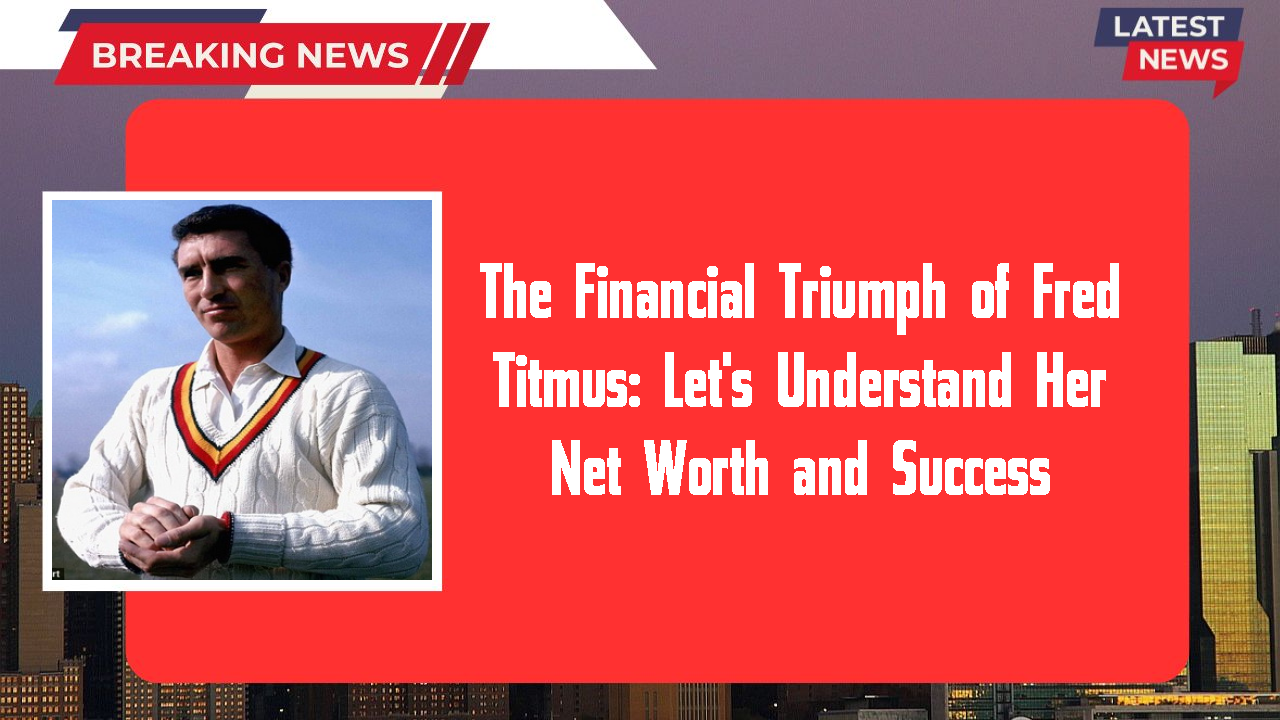 BREAKING NEWS

LATEST NEWS

The Financial Triumph of Fred Titmus: Let's Understand Her Net Worth and Success